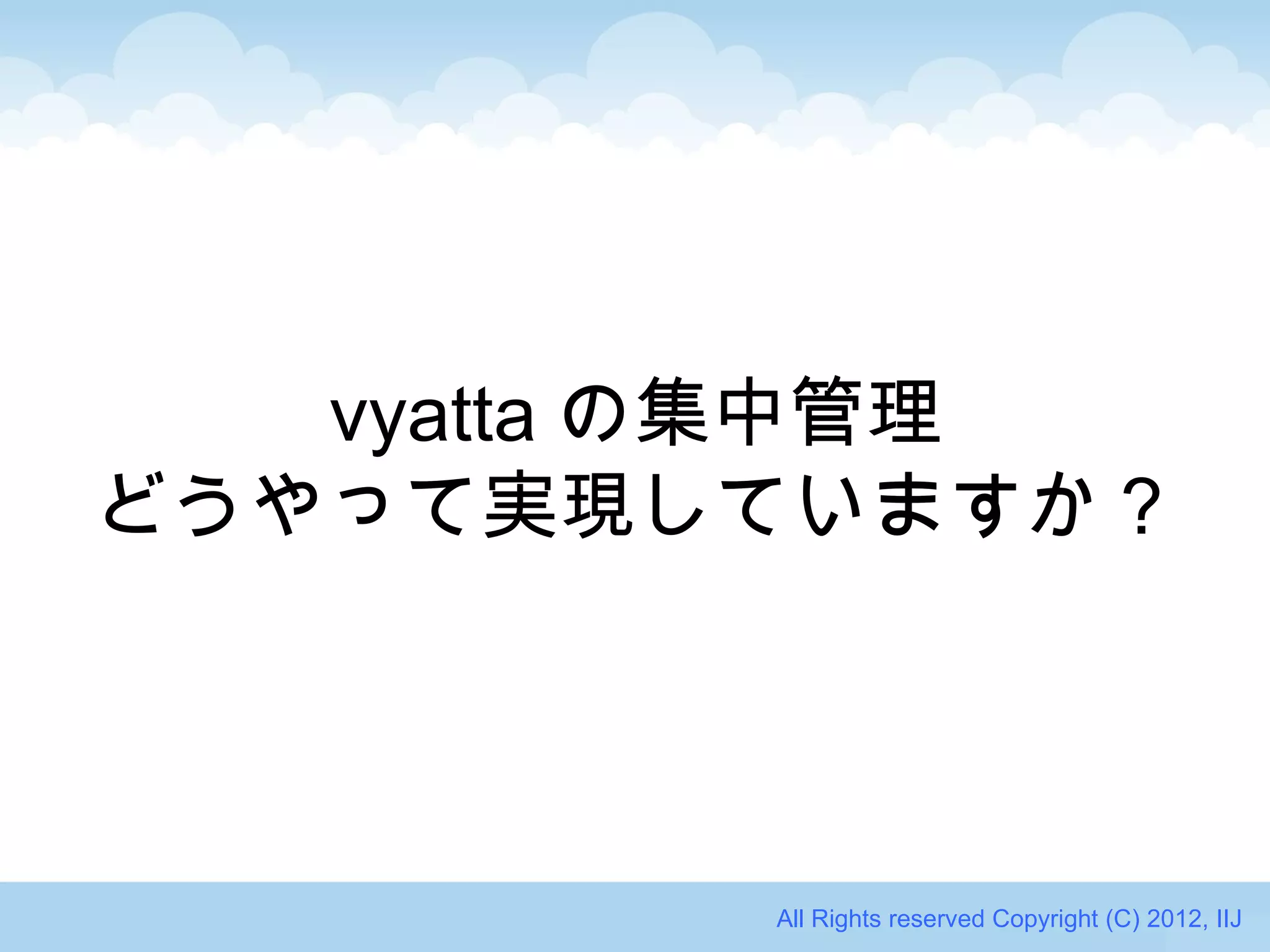 vyatta の集中管理
どうやって実現していますか？

All Rights reserved Copyright (C) 2012, IIJ